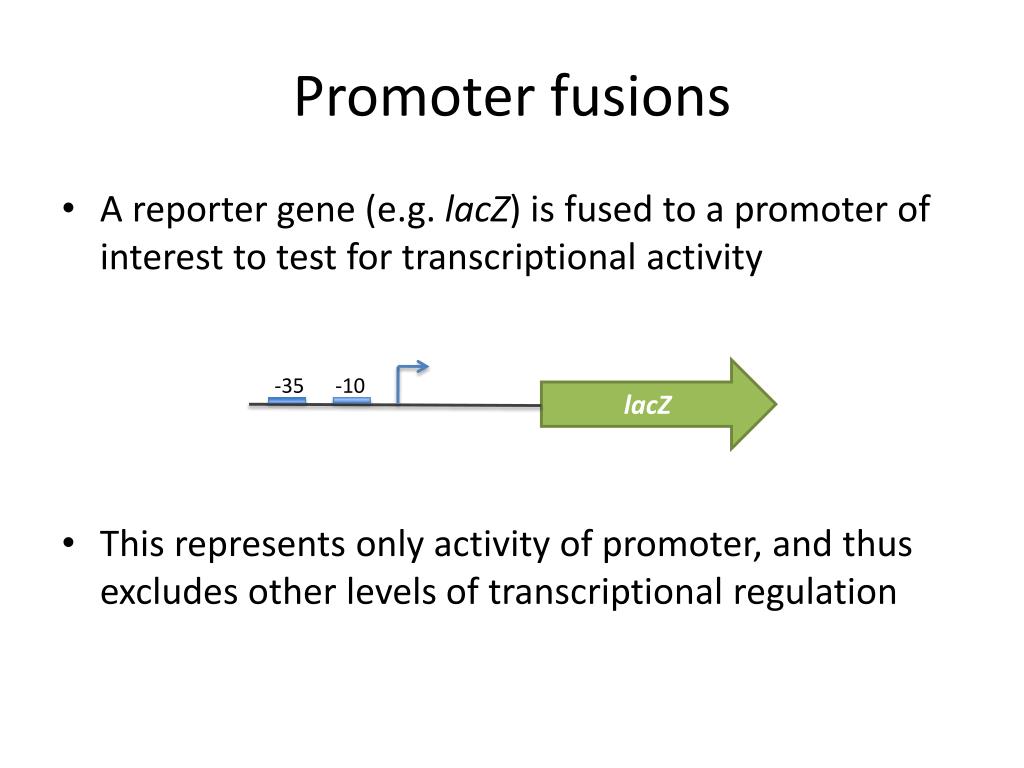 Promoter fusions

• A reporter gene (e.g. lacZ) is fused to a promoter of interest to test for transcriptional activity

-35 -10

lacZ

• This represents only activity of promoter, and thus excludes other levels of transcriptional regulation